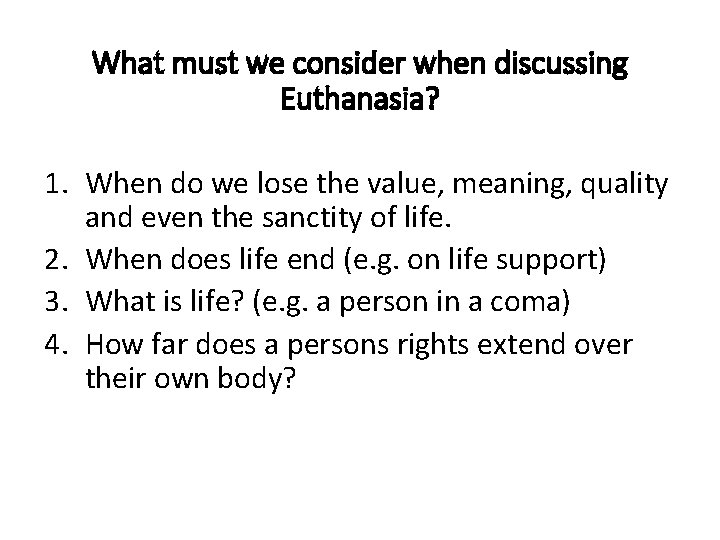 What must we consider when discussing Euthanasia?

1. When do we lose the value, meaning, quality and even the sanctity of life.
2. When does life end (e.g. on life support)
3. What is life? (e.g. a person in a coma)
4. How far does a persons rights extend over their own body?